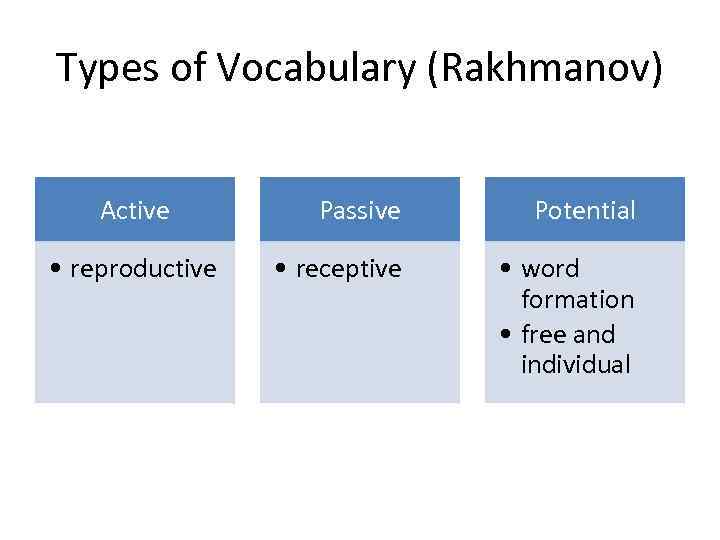 Types of Vocabulary (Rakhmanov)

Active
• reproductive

Passive
• receptive

Potential
• word formation
• free and individual